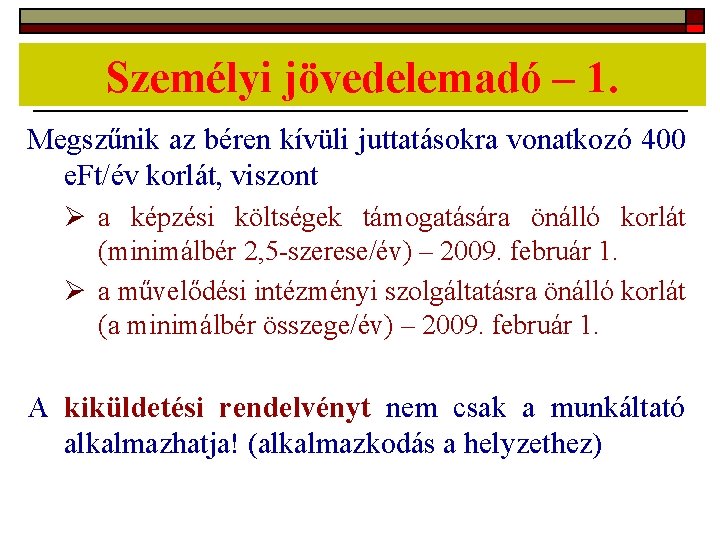 Személyi jövedelemadó – 1.

Megszűnik az béren kívüli juttatásokra vonatkozó 400 eFt/év korlát, viszont

➢ a képzési költségek támogatására önálló korlát (minimálbér 2,5-szerese/év) – 2009. február 1.

➢ a művelődési intézményi szolgáltatásra önálló korlát (a minimálbér összege/év) – 2009. február 1.

A kiküldetési rendelvényt nem csak a munkáltató alkalmazhatja! (alkalmazkodás a helyzethez)